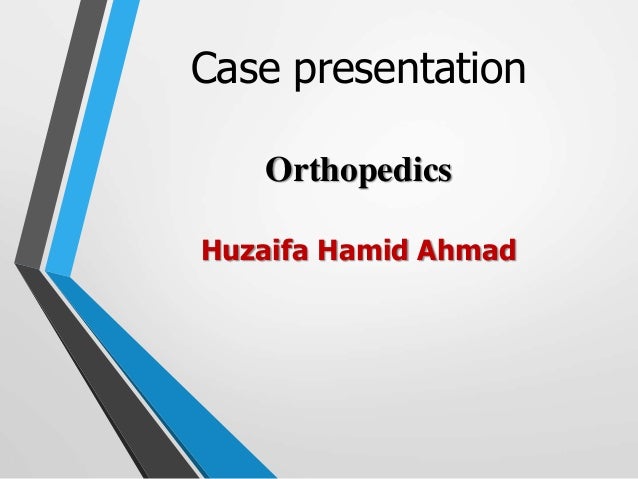 Case presentation

Orthopedics

Huzaifa Hamid Ahmad